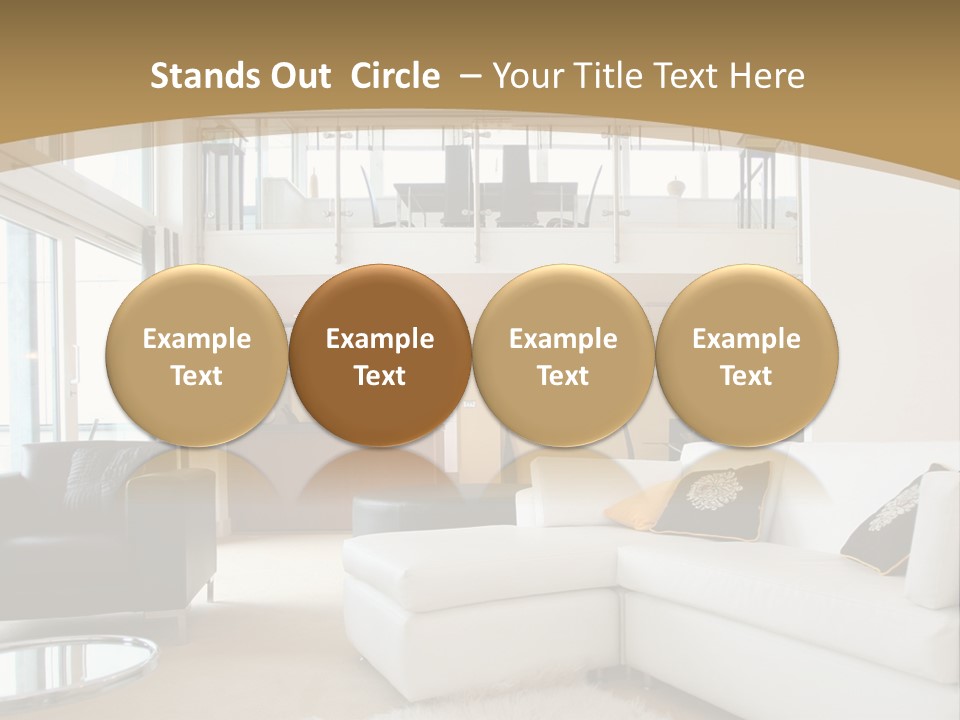 Stands Out Circle – Your Title Text Here

Example Text

Example Text

Example Text

Example Text